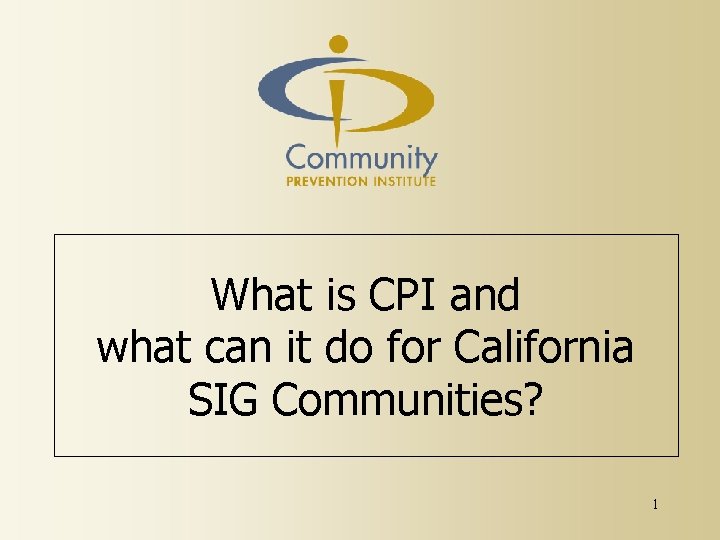 Community
PREVENTION INSTITUTE

What is CPI and what can it do for California SIG Communities?

1